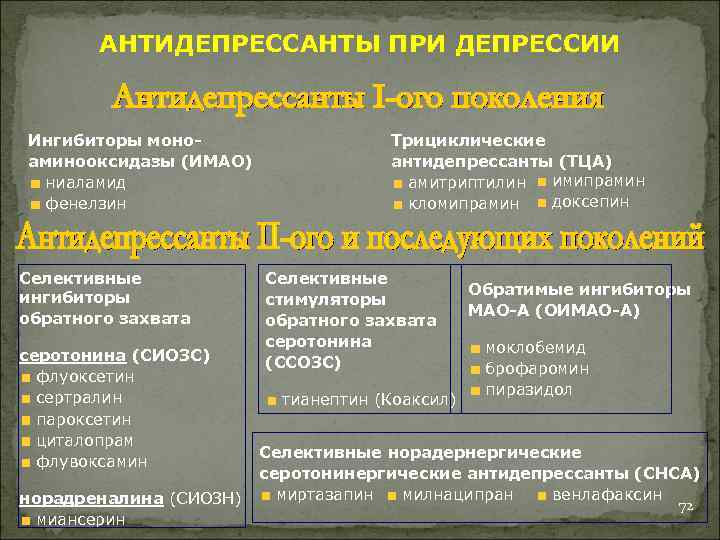 АНТИДЕПРЕССАНТЫ ПРИ ДЕПРЕССИИ

Антидепрессанты I-ого поколения

Ингибиторы моноаминооксидазы (ИМАО)
ниаламид
фенелзин

Трициклические антидепрессанты (ТЦА)
амитриптилин
имипрамин
кломипрамин
доксепин

Антидепрессанты II-ого и последующих поколений

Селективные ингибиторы обратного захвата

серотонина (СИОЗС)
флуоксетин
сертралин
пароксетин
циталопрам
флувоксамин

норадреналина (СИОЗН)
миансерин

Селективные стимуляторы обратного захвата серотонина (ССОЗС)
тианептин (Коаксил)

Обратимые ингибиторы МАО-А (ОИМАО-А)
моклобемид
брофаромин
пиразидол

Селективные норадернергические серотонинергические антидепрессанты (СНСА)
миртазапин
милнаципран
венлафаксин

72